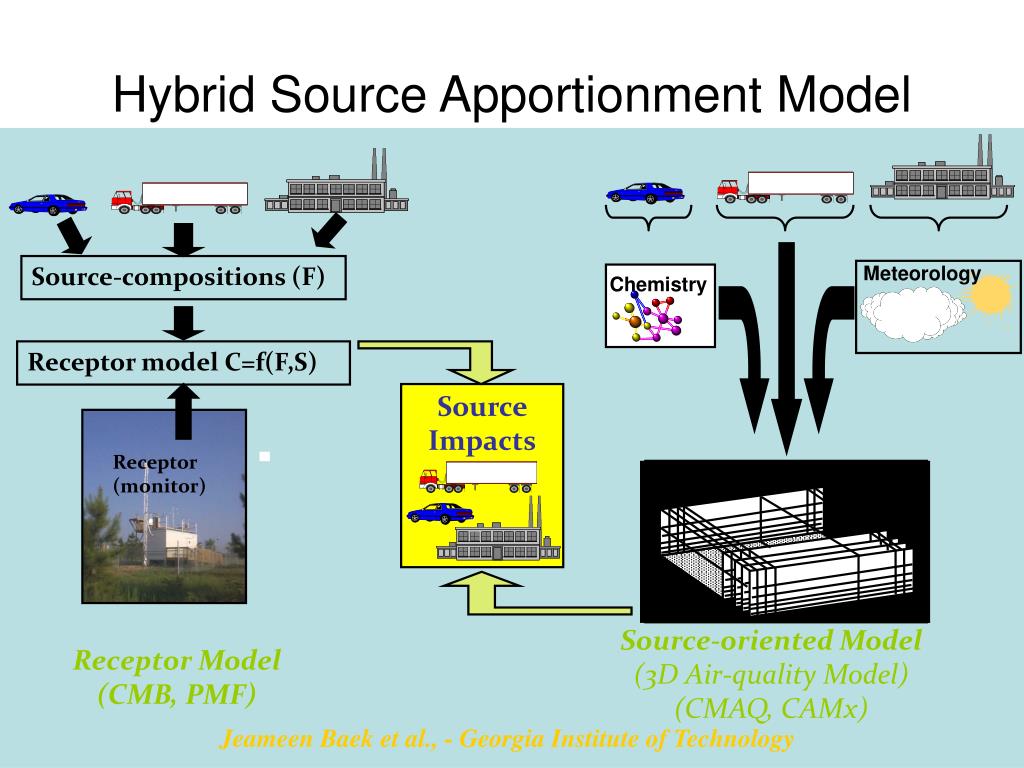 Hybrid Source Apportionment Model

Source-compositions (F)

Receptor model C=f(F,S)

Receptor (monitor)

Source Impacts

Chemistry

Meteorology

Receptor Model (CMB, PMF)

Source-oriented Model (3D Air-quality Model) (CMAQ, CAMx)

Jeameen Baek et al., - Georgia Institute of Technology